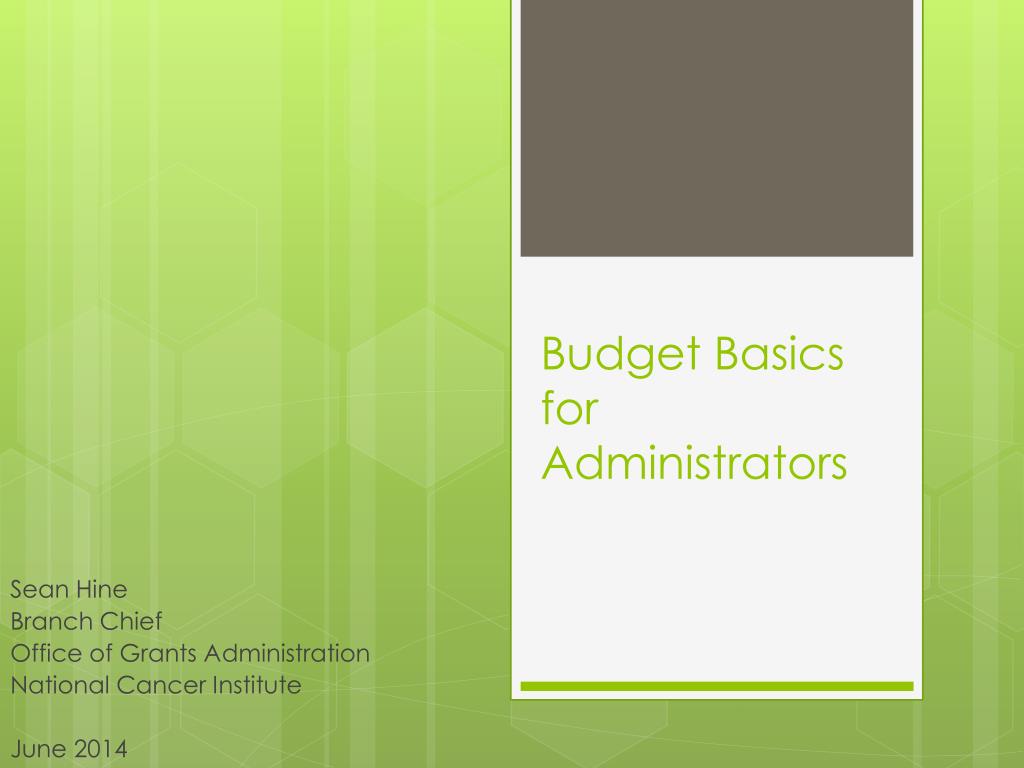 Budget Basics for Administrators

Sean Hine
Branch Chief
Office of Grants Administration
National Cancer Institute

June 2014